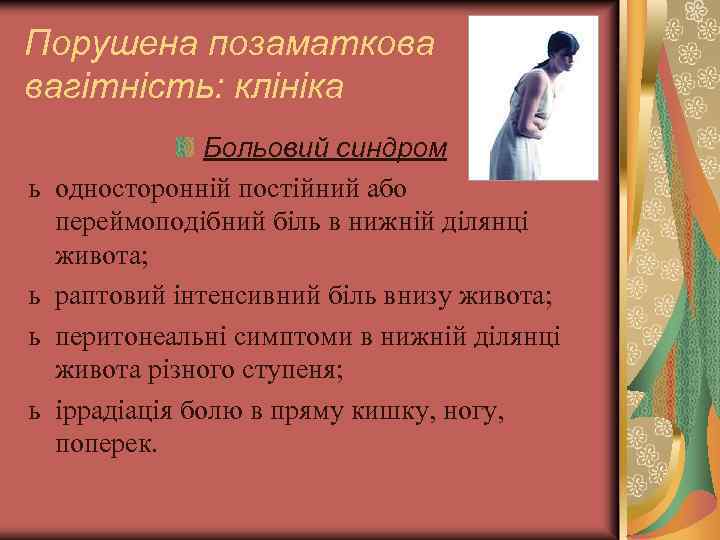 Порушена позаматкова вагітність: клініка

Больовий синдром

ь односторонній постійний або переймоподібний біль в нижній ділянці живота;

ь раптовий інтенсивний біль внизу живота;

ь перитонеальні симптоми в нижній ділянці живота різного ступеня;

ь іррадіація болю в пряму кишку, ногу, поперек.